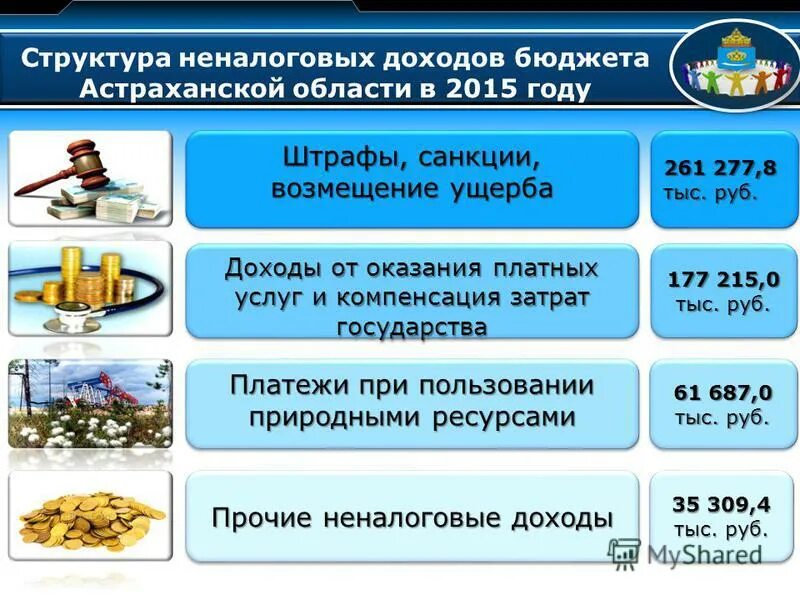 Структура неналоговых доходов бюджета Астраханской области в 2015 году

Штрафы, санкции, возмещение ущерба

261 277,8 тыс. руб.

Доходы от оказания платных услуг и компенсация затрат государства

177 215,0 тыс. руб.

Платежи при пользовании природными ресурсами

61 687,0 тыс. руб.

Прочие неналоговые доходы

35 309,4 тыс. руб.

MyShared